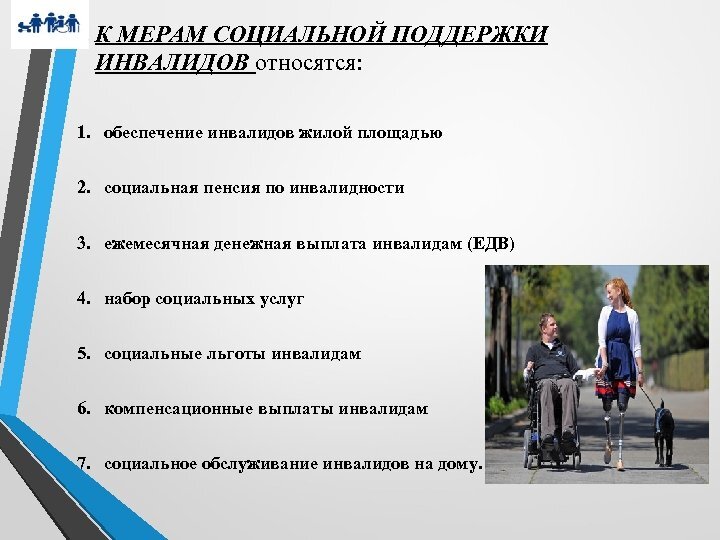 К МЕРАМ СОЦИАЛЬНОЙ ПОДДЕРЖКИ ИНВАЛИДОВ относятся:

1. обеспечение инвалидов жилой площадью

2. социальная пенсия по инвалидности

3. ежемесячная денежная выплата инвалидам (ЕДВ)

4. набор социальных услуг

5. социальные льготы инвалидам

6. компенсационные выплаты инвалидам

7. социальное обслуживание инвалидов на дому.